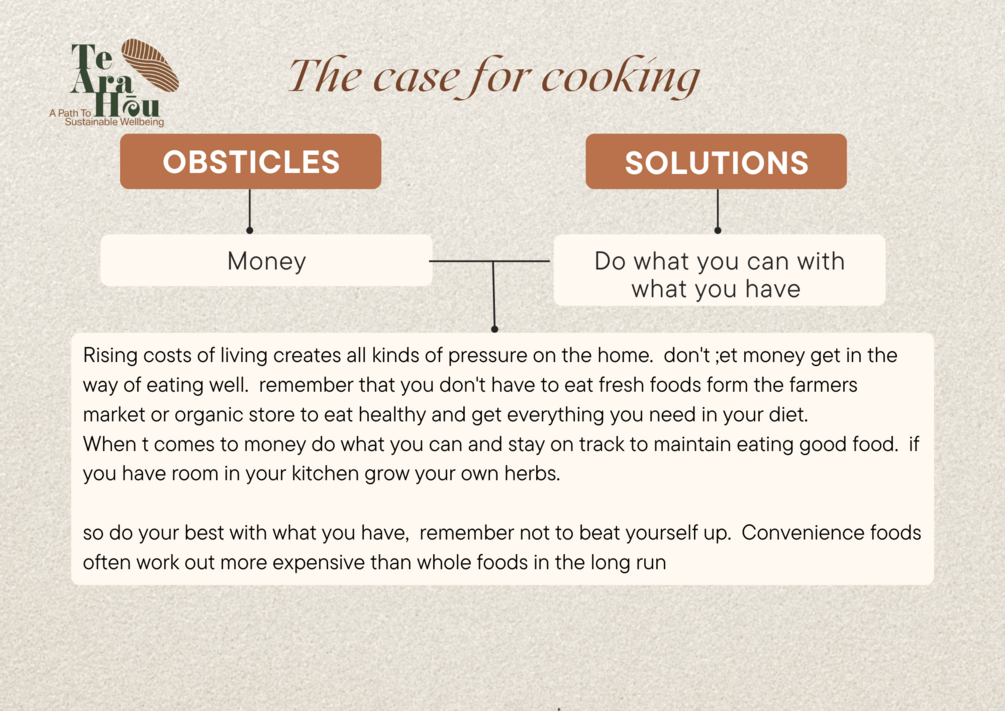 Te Ara Hōu
A Path To Sustainable Wellbeing

The case for cooking

OBSTICLES

SOLUTIONS

Money

Do what you can with what you have

Rising costs of living creates all kinds of pressure on the home. don't ;et money get in the way of eating well. remember that you don't have to eat fresh foods form the farmers market or organic store to eat healthy and get everything you need in your diet.
When t comes to money do what you can and stay on track to maintain eating good food. if you have room in your kitchen grow your own herbs.

so do your best with what you have, remember not to beat yourself up. Convenience foods often work out more expensive than whole foods in the long run